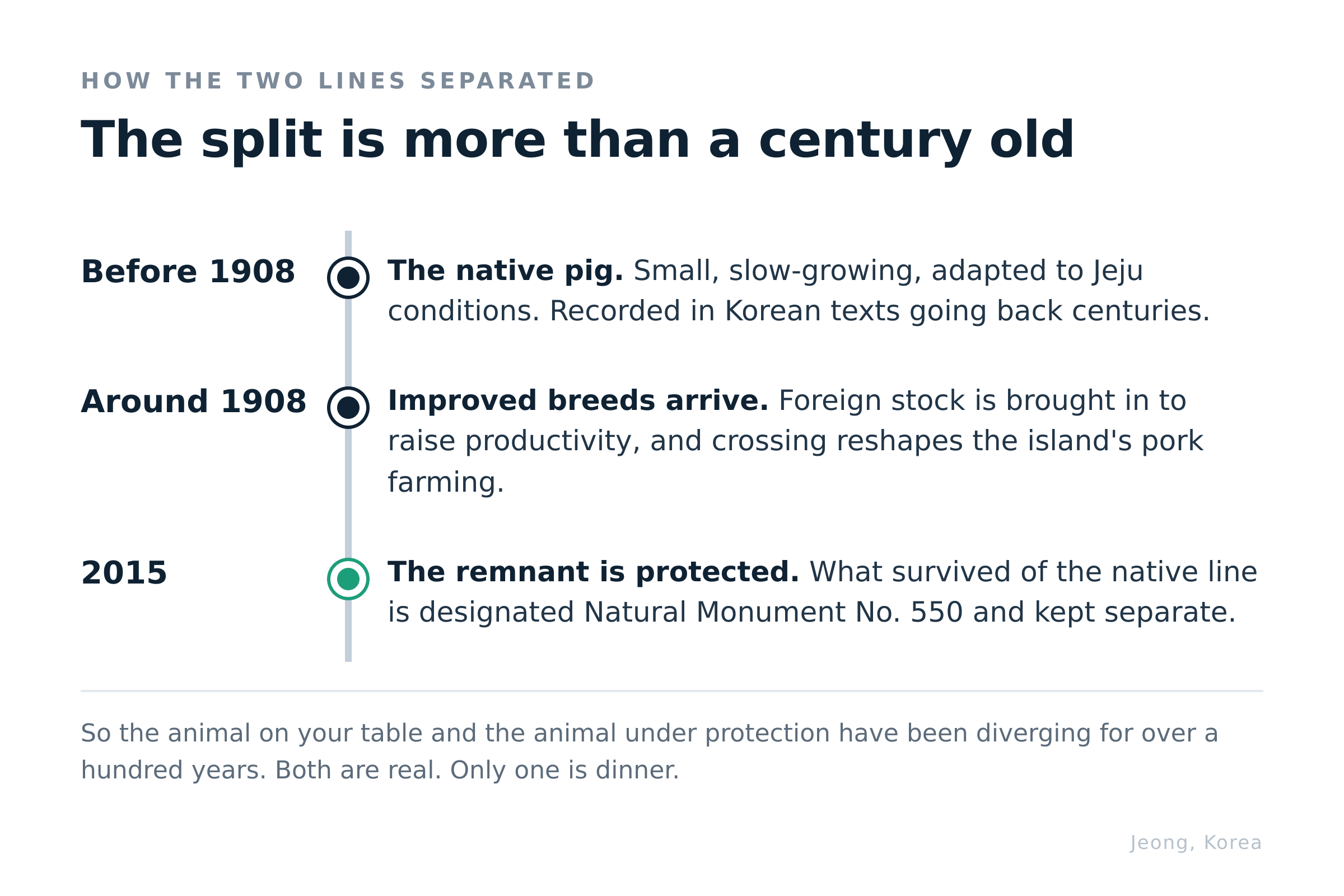 HOW THE TWO LINES SEPARATED

The split is more than a century old

Before 1908

The native pig. Small, slow-growing, adapted to Jeju conditions. Recorded in Korean texts going back centuries.

Around 1908

Improved breeds arrive. Foreign stock is brought in to raise productivity, and crossing reshapes the island's pork farming.

2015

The remnant is protected. What survived of the native line is designated Natural Monument No. 550 and kept separate.

So the animal on your table and the animal under protection have been diverging for over a hundred years. Both are real. Only one is dinner.

Jeong, Korea